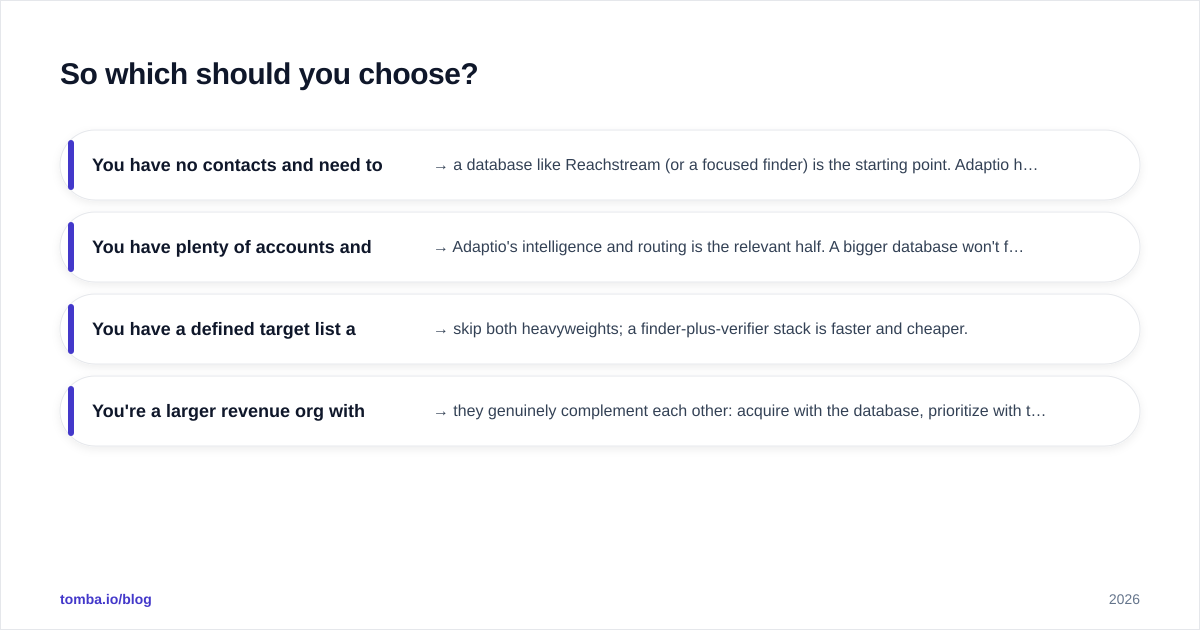 So which should you choose?

You have no contacts and need to → a database like Reachstream (or a focused finder) is the starting point. Adaptio h…

You have plenty of accounts and → Adaptio's intelligence and routing is the relevant half. A bigger database won't f…

You have a defined target list a → skip both heavyweights; a finder-plus-verifier stack is faster and cheaper.

You're a larger revenue org with → they genuinely complement each other: acquire with the database, prioritize with t…

tomba.io/blog

2026